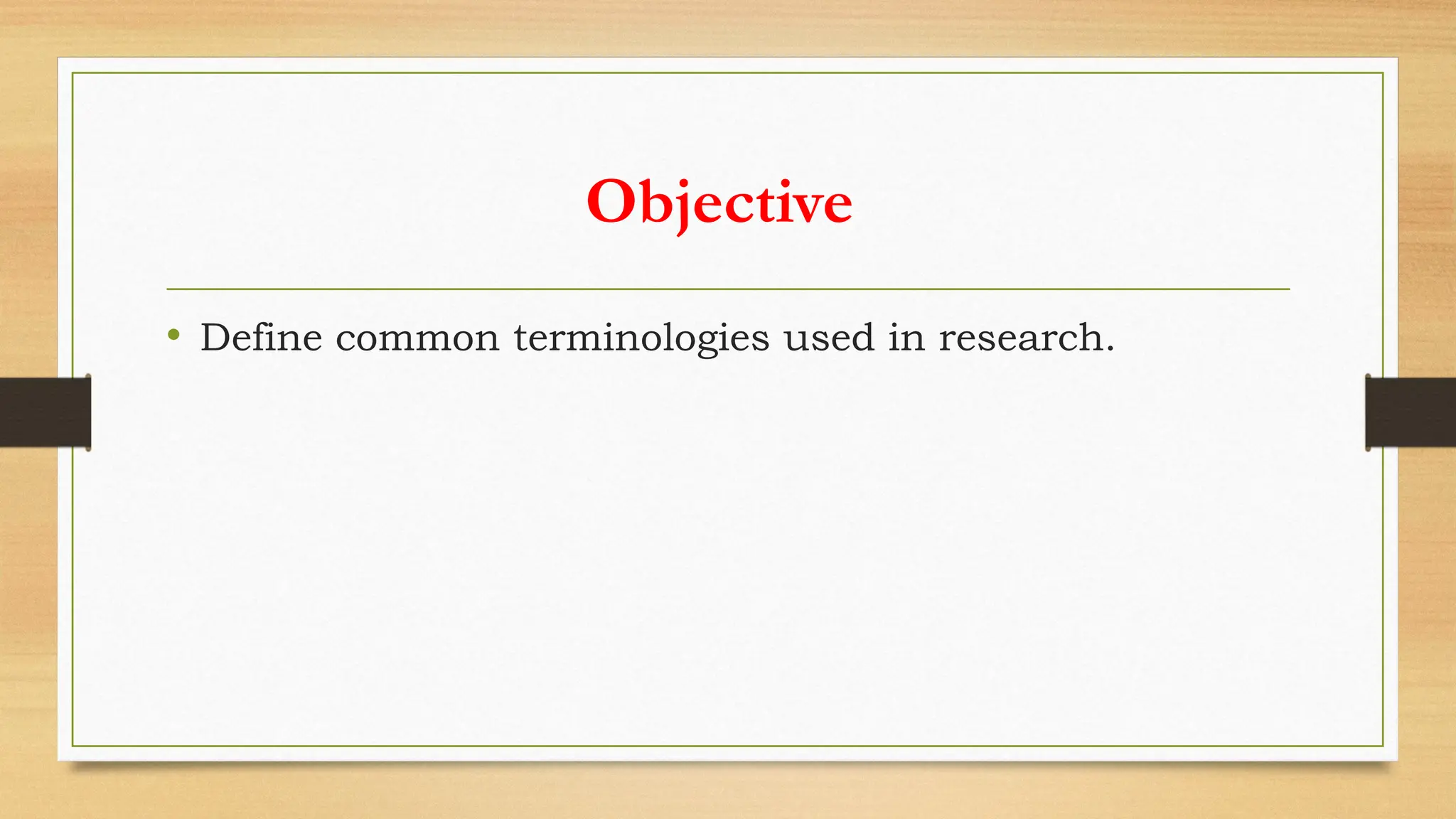 Objective

• Define common terminologies used in research.